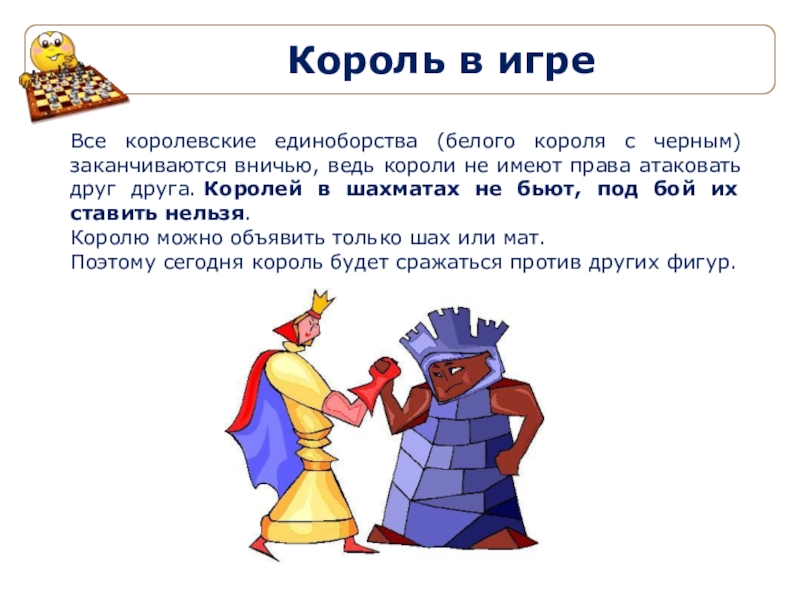 Король в игре

Все королевские единоборства (белого короля с черным) заканчиваются вничью, ведь короли не имеют права атаковать друг друга. Королей в шахматах не бьют, под бой их ставить нельзя.
Королю можно объявить только шах или мат.
Поэтому сегодня король будет сражаться против других фигур.